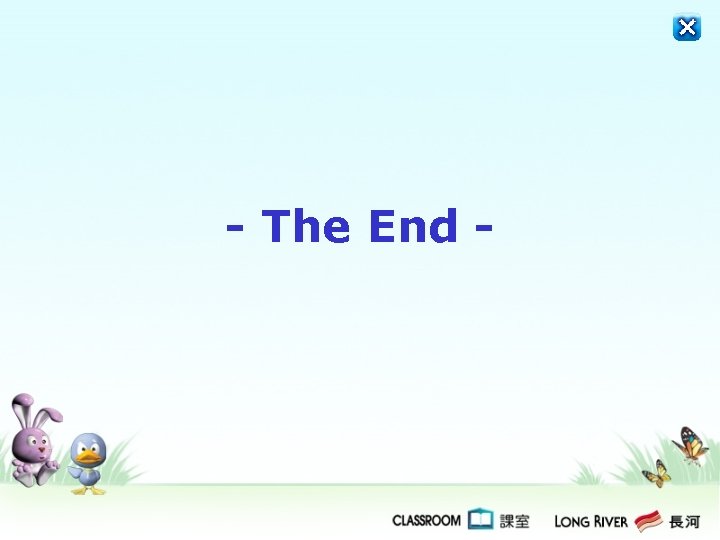 - The End -

CLASSROOM 課室 LONG RIVER 長河